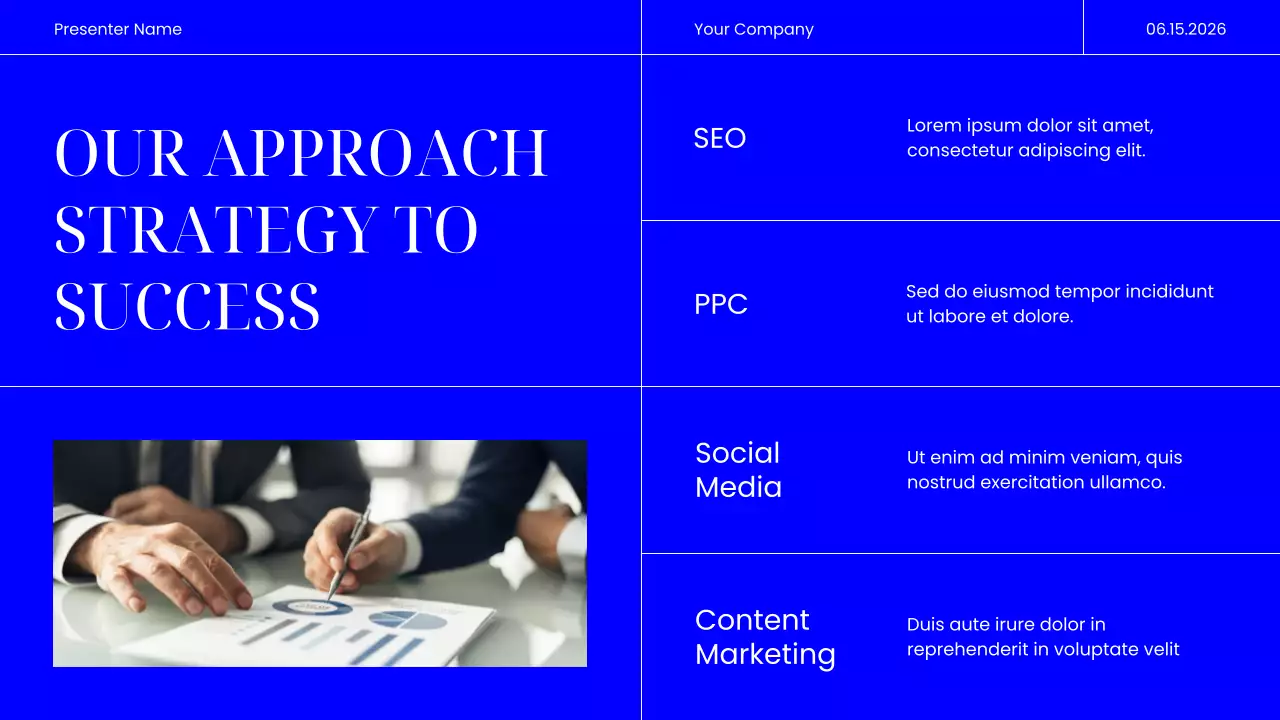 Presenter Name

Your Company

06.15.2026

OUR APPROACH STRATEGY TO SUCCESS

SEO

Lorem ipsum dolor sit amet, consectetur adipiscing elit.

PPC

Sed do eiusmod tempor incididunt ut labore et dolore.

Social Media

Ut enim ad minim veniam, quis nostrud exercitation ullamco.

Content Marketing

Duis aute irure dolor in reprehenderit in voluptate velit